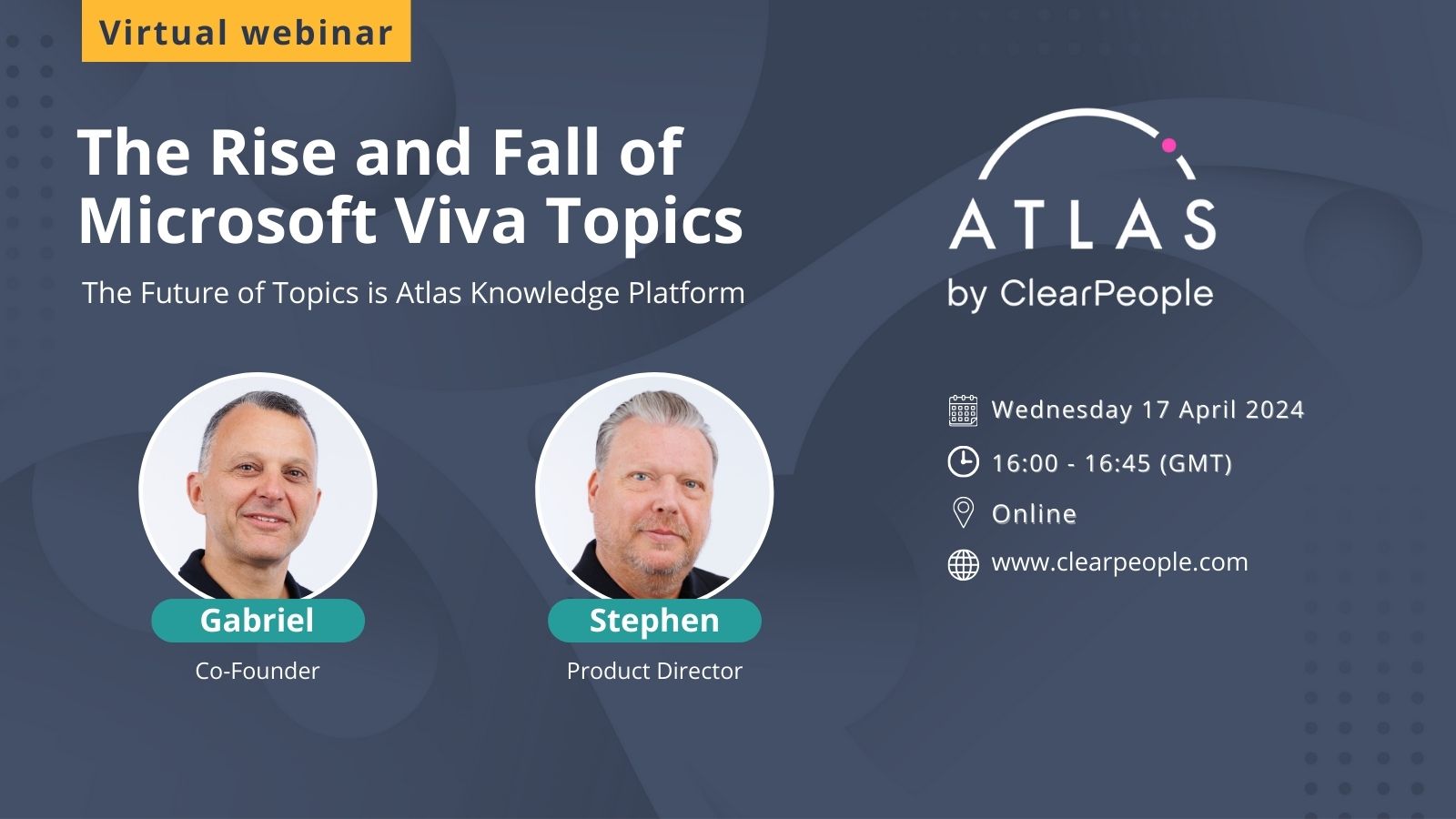 Virtual webinar

The Rise and Fall of Microsoft Viva Topics

The Future of Topics is Atlas Knowledge Platform

Gabriel
Co-Founder

Stephen
Product Director

ATLAS
by ClearPeople

Wednesday 17 April 2024

16:00 - 16:45 (GMT)

Online

www.clearpeople.com